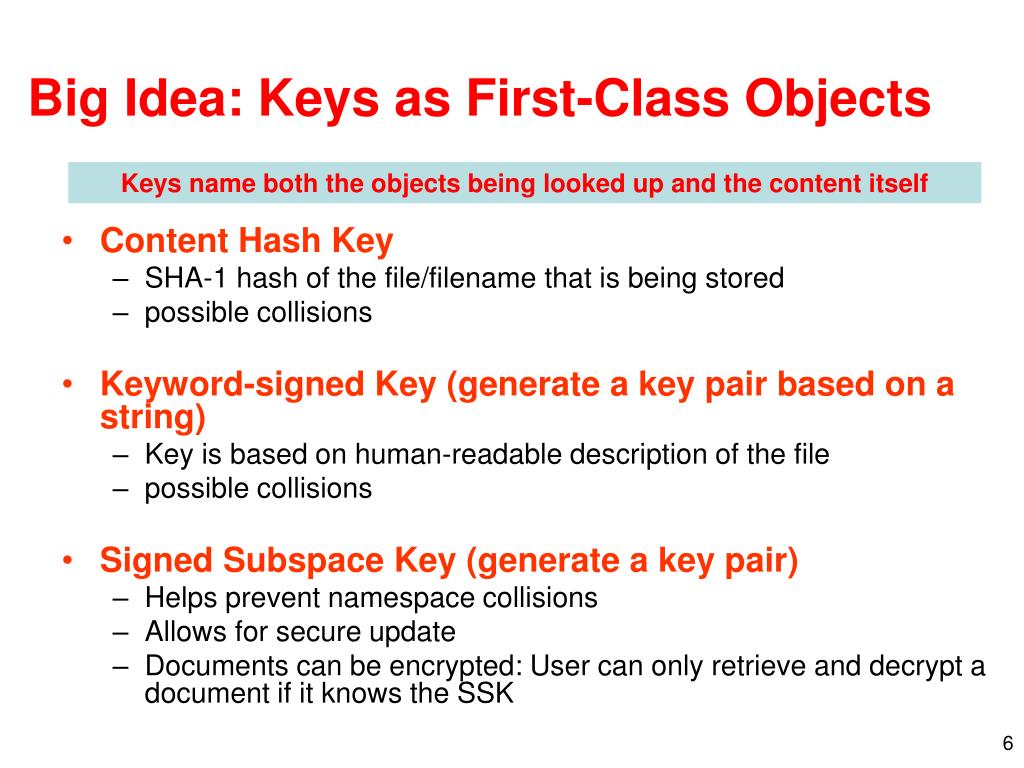 Big Idea: Keys as First-Class Objects

Keys name both the objects being looked up and the content itself

• Content Hash Key
– SHA-1 hash of the file/filename that is being stored
– possible collisions

• Keyword-signed Key (generate a key pair based on a string)
– Key is based on human-readable description of the file
– possible collisions

• Signed Subspace Key (generate a key pair)
– Helps prevent namespace collisions
– Allows for secure update
– Documents can be encrypted: User can only retrieve and decrypt a document if it knows the SSK

6